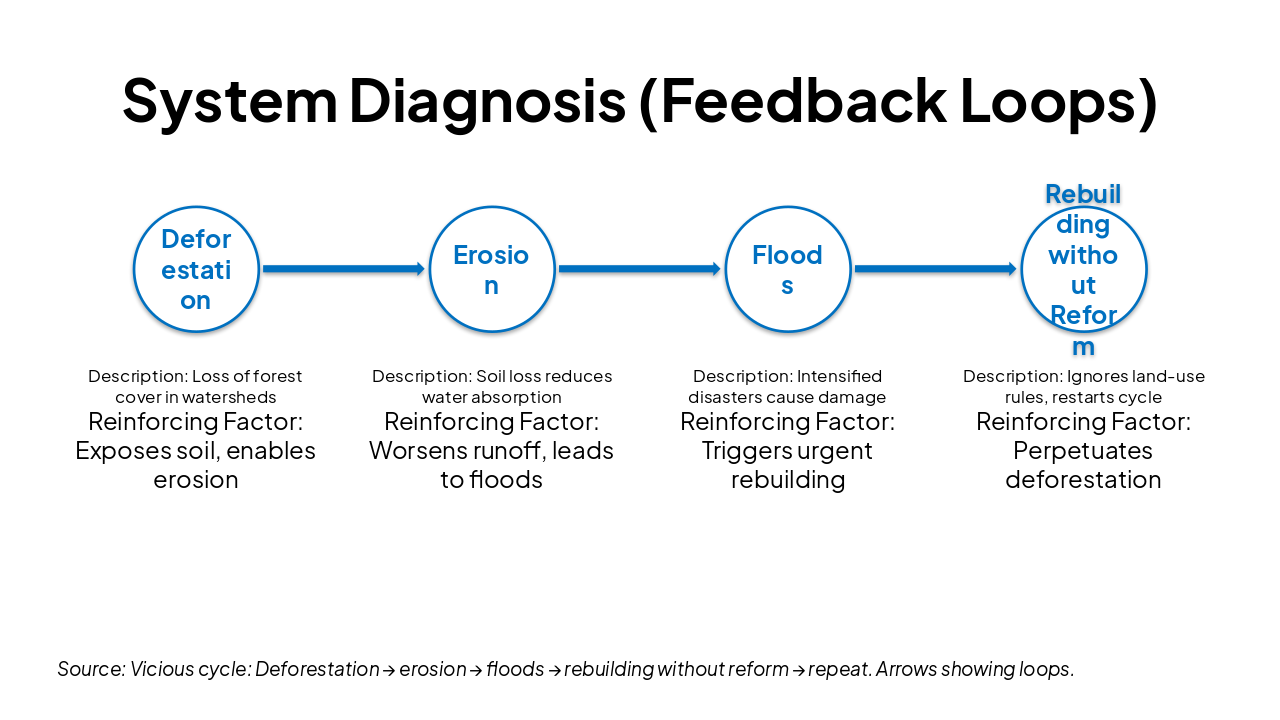 System Diagnosis (Feedback Loops)

Deforestation

Erosion

Floods

Rebuilding without Reform

Description: Loss of forest cover in watersheds
Reinforcing Factor: Exposes soil, enables erosion

Description: Soil loss reduces water absorption
Reinforcing Factor: Worsens runoff, leads to floods

Description: Intensified disasters cause damage
Reinforcing Factor: Triggers urgent rebuilding

Description: Ignores land-use rules, restarts cycle
Reinforcing Factor: Perpetuates deforestation

Source: Vicious cycle: Deforestation → erosion → floods → rebuilding without reform → repeat. Arrows showing loops.